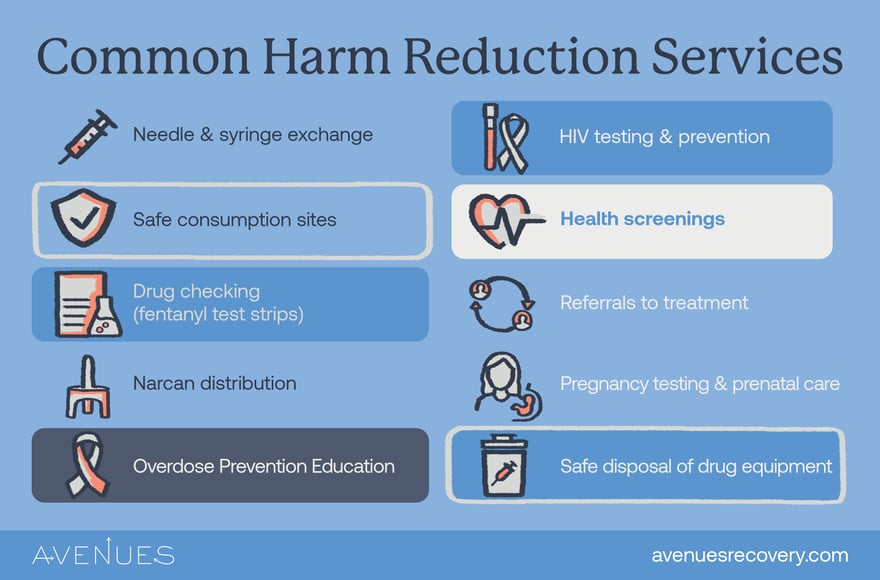 Common Harm Reduction Services

Needle & syringe exchange

Safe consumption sites

Drug checking (fentanyl test strips)

Narcan distribution

Overdose Prevention Education

HIV testing & prevention

Health screenings

Referrals to treatment

Pregnancy testing & prenatal care

Safe disposal of drug equipment

AVENUES

avenuesrecovery.com